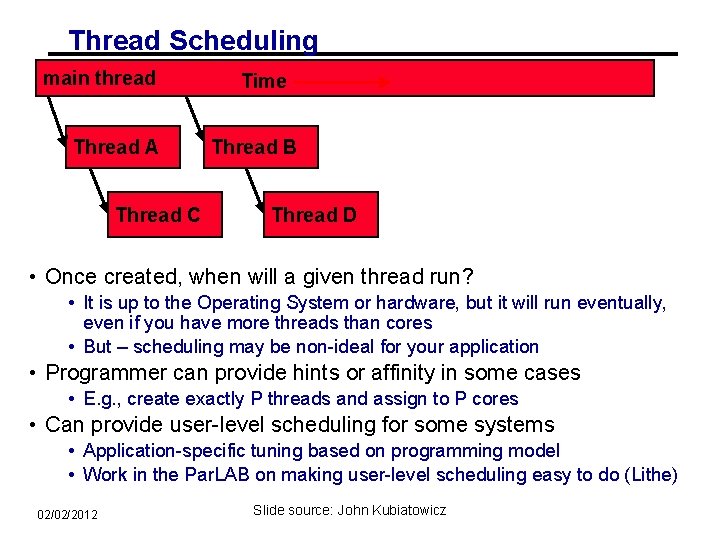 Thread Scheduling

main thread

Time

Thread A

Thread B

Thread C

Thread D

• Once created, when will a given thread run?
  • It is up to the Operating System or hardware, but it will run eventually, even if you have more threads than cores
  • But – scheduling may be non-ideal for your application
• Programmer can provide hints or affinity in some cases
  • E.g., create exactly P threads and assign to P cores
• Can provide user-level scheduling for some systems
  • Application-specific tuning based on programming model
  • Work in the ParLAB on making user-level scheduling easy to do (Lithe)

02/02/2012

Slide source: John Kubiatowicz